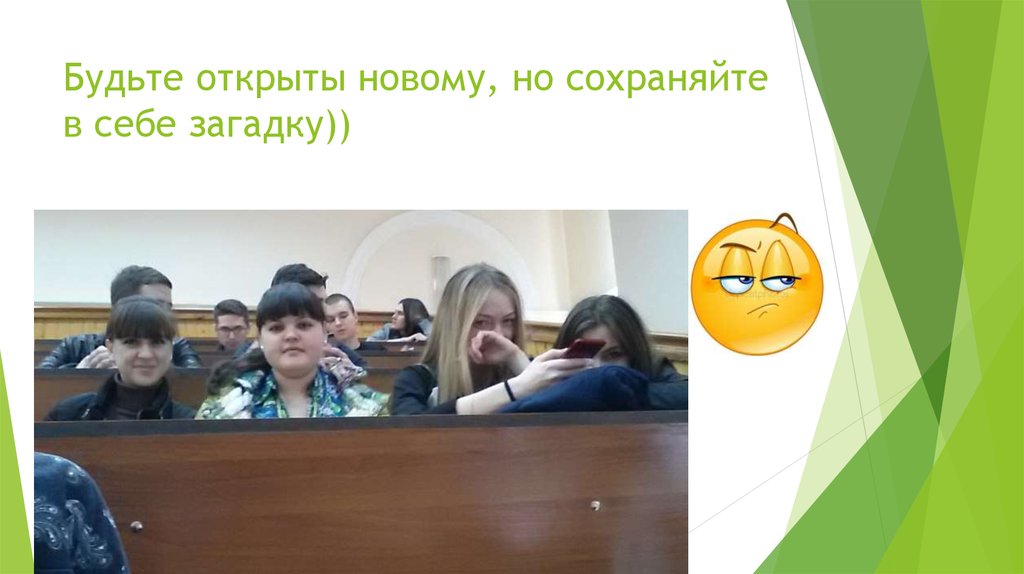 Будьте открыты новому, но сохраняйте в себе загадку))